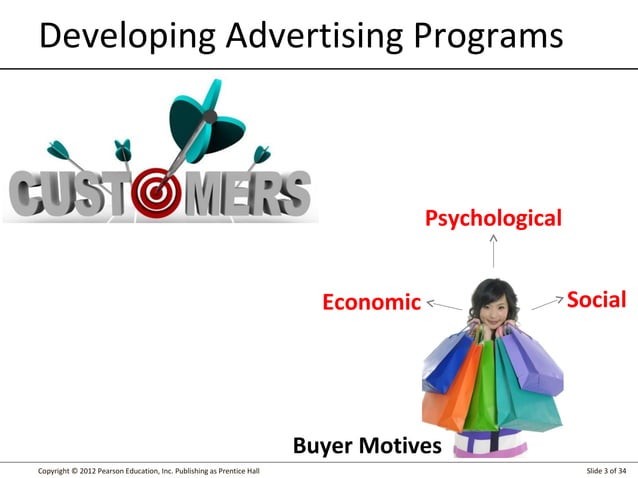 Developing Advertising Programs

CUSTOMERS

Psychological

Economic

Social

Buyer Motives

Copyright © 2012 Pearson Education, Inc. Publishing as Prentice Hall

Slide 3 of 34